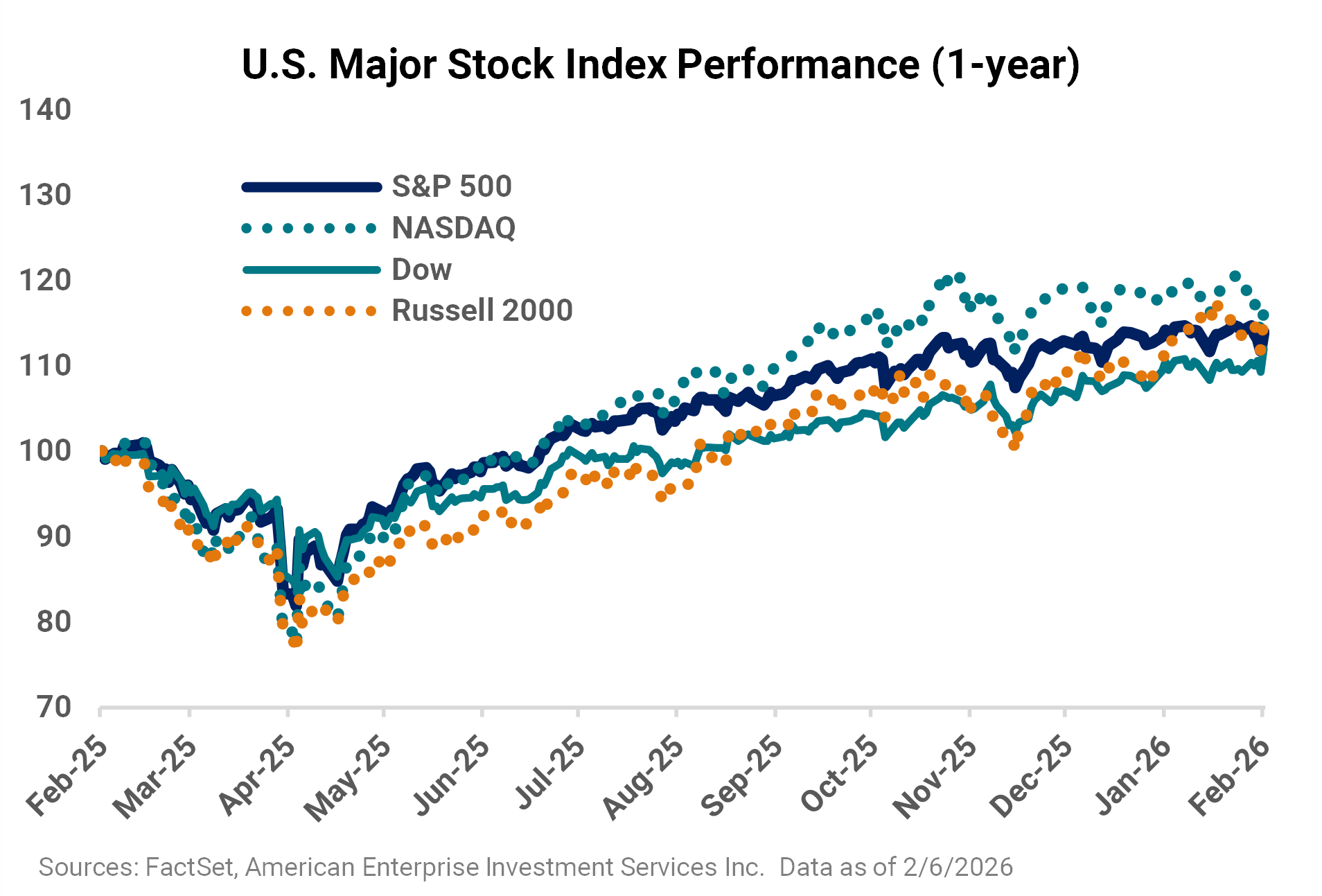 U.S. Major Stock Index Performance (1-year)

140
130
120
110
100
90
80
70

S&P 500
NASDAQ
Dow
Russell 2000

Feb-25
Mar-25
Apr-25
May-25
Jun-25
Jul-25
Aug-25
Sep-25
Oct-25
Nov-25
Dec-25
Jan-26
Feb-26

Sources: FactSet, American Enterprise Investment Services Inc. Data as of 2/6/2026